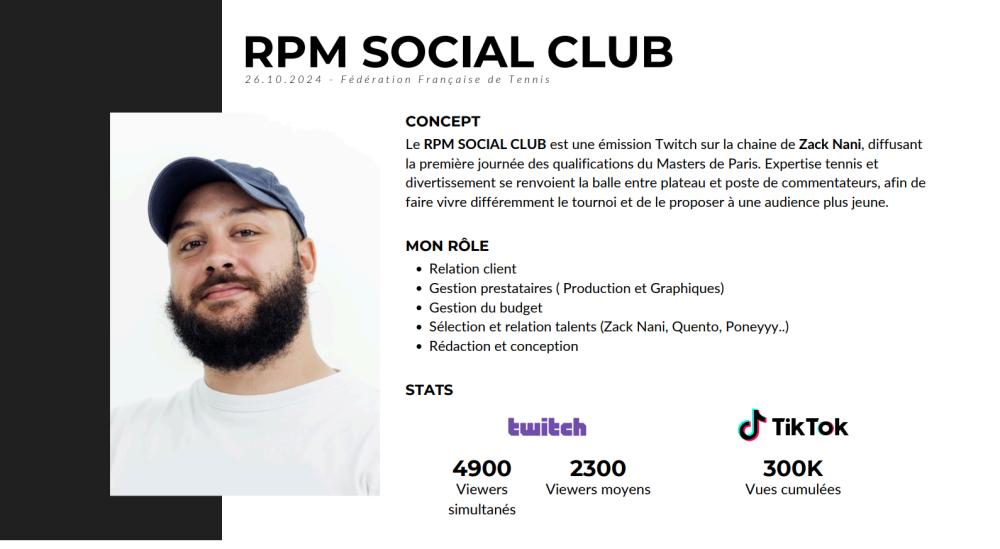 RPM SOCIAL CLUB
26.10.2024 - Fédération Française de Tennis

CONCEPT
Le RPM SOCIAL CLUB est une émission Twitch sur la chaine de Zack Nani, diffusant la première journée des qualifications du Masters de Paris. Expertise tennis et divertissement se renvoient la balle entre plateau et poste de commentateurs, afin de faire vivre différemment le tournoi et de le proposer à une audience plus jeune.

MON RÔLE
- Relation client
- Gestion prestataires ( Production et Graphiques)
- Gestion du budget
- Sélection et relation talents (Zack Nani, Quento, Poneyyy..)
- Rédaction et conception

STATS
twitch
4900
Viewers simultanés
2300
Viewers moyens
TikTok
300K
Vues cumulées